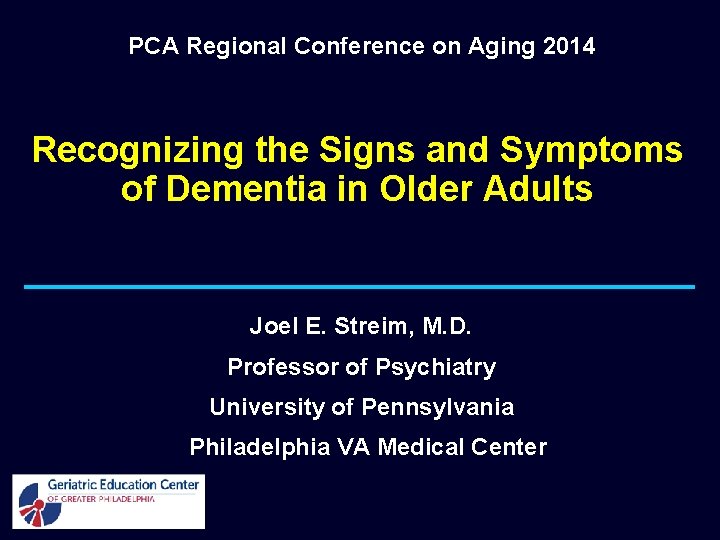 PCA Regional Conference on Aging 2014

Recognizing the Signs and Symptoms of Dementia in Older Adults

Joel E. Streim, M.D.

Professor of Psychiatry

University of Pennsylvania

Philadelphia VA Medical Center

Geriatric Education Center
OF GREATER PHILADELPHIA